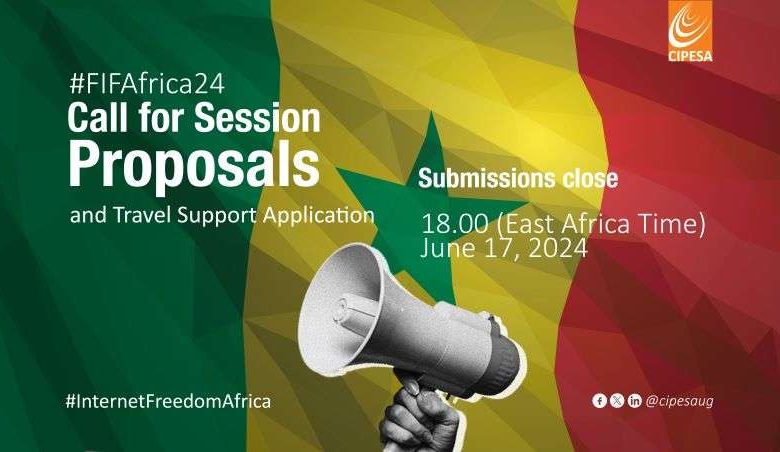 CIPESA

#FIFAfrica24
Call for Session Proposals
and Travel Support Application

Submissions close
18.00 (East Africa Time)
June 17, 2024

#InternetFreedomAfrica

@cipesaug